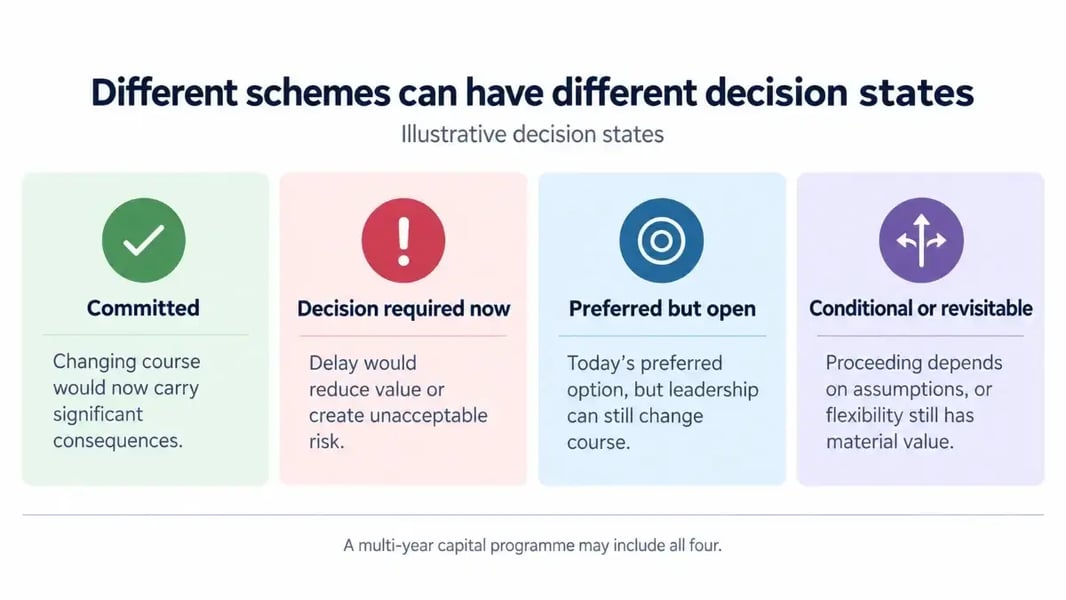 Different schemes can have different decision states

Illustrative decision states

Committed

Changing course would now carry significant consequences.

Decision required now

Delay would reduce value or create unacceptable risk.

Preferred but open

Today's preferred option, but leadership can still change course.

Conditional or revisitable

Proceeding depends on assumptions, or flexibility still has material value.

A multi-year capital programme may include all four.